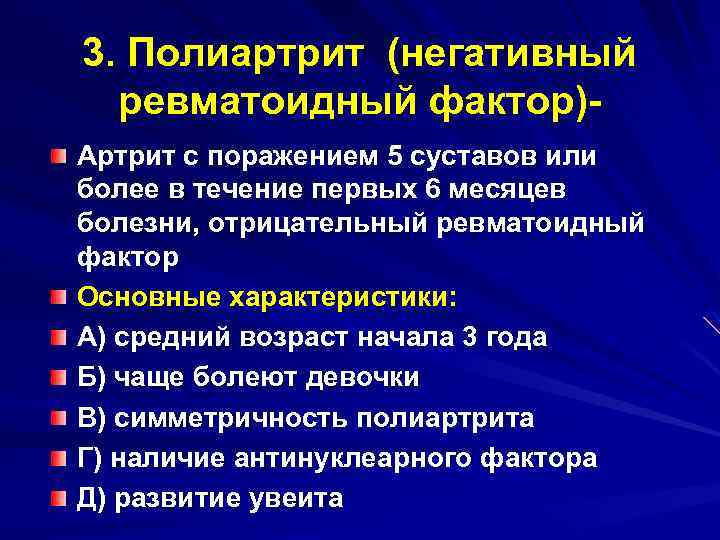 3. Полиартрит (негативный ревматоидный фактор)-

Артрит с поражением 5 суставов или более в течение первых 6 месяцев болезни, отрицательный ревматоидный фактор

Основные характеристики:

А) средний возраст начала 3 года

Б) чаще болеют девочки

В) симметричность полиартрита

Г) наличие антинуклеарного фактора

Д) развитие увеита